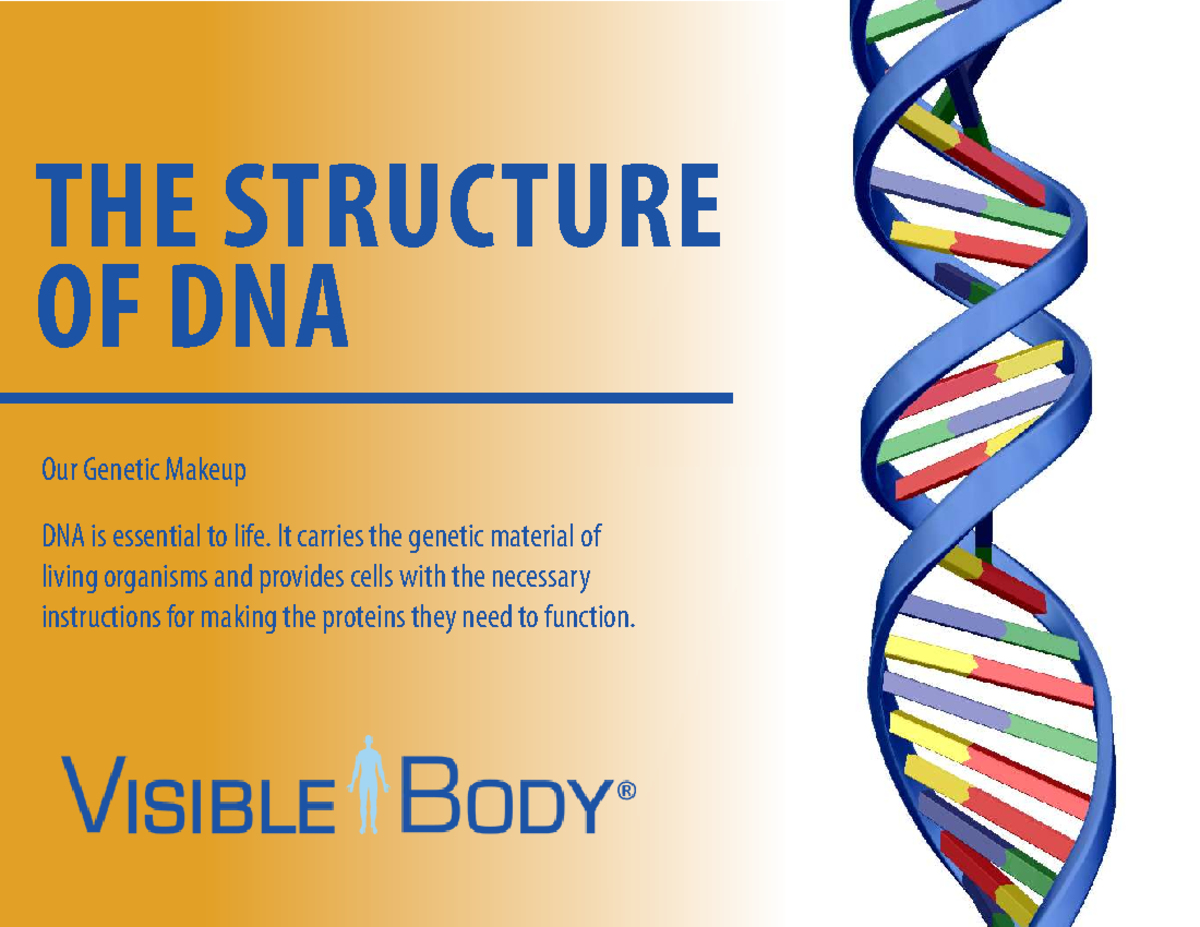 THE STRUCTURE OF DNA

Our Genetic Makeup

DNA is essential to life. It carries the genetic material of living organisms and provides cells with the necessary instructions for making the proteins they need to function.

VISIBLE BODY®